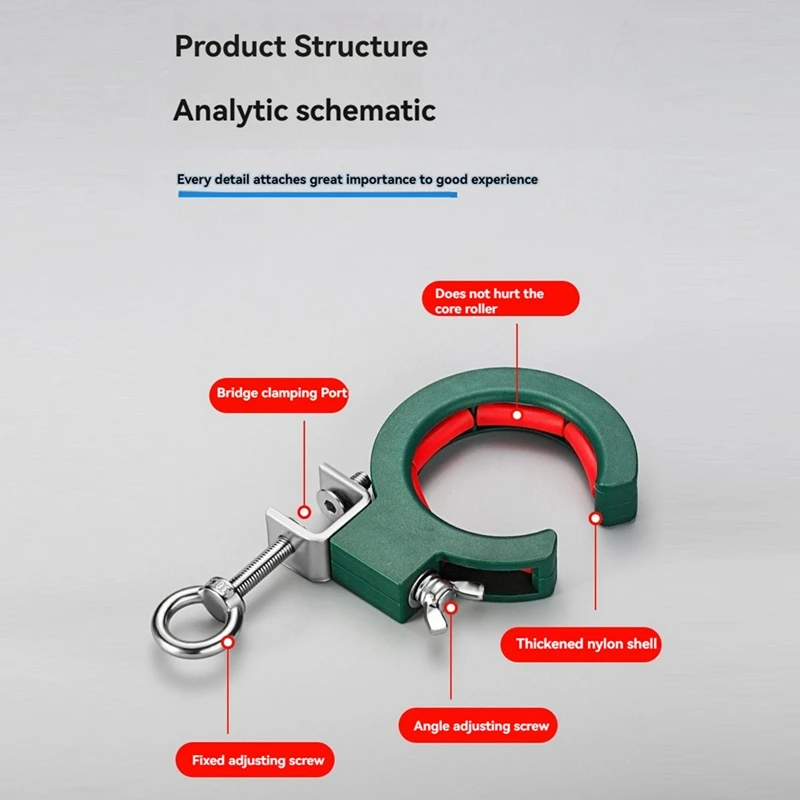 Product Structure

Analytic schematic

Every detail attaches great importance to good experience

Does not hurt the core roller

Bridge clamping Port

Thickened nylon shell

Angle adjusting screw

Fixed adjusting screw